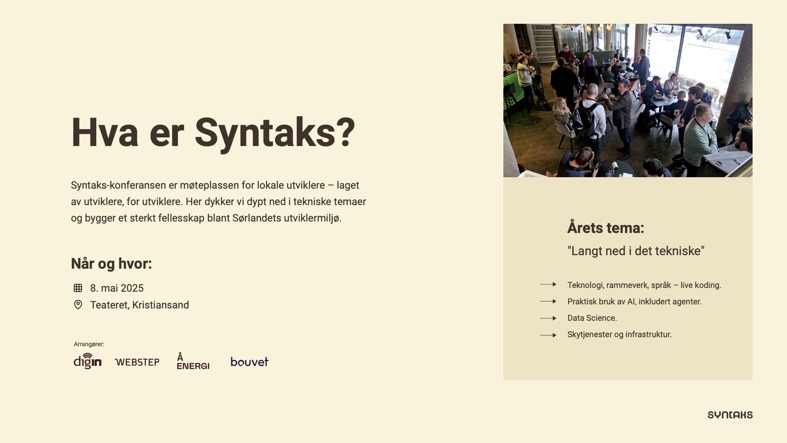 Hva er Syntaks?

Syntaks-konferansen er møteplassen for lokale utviklere – laget av utviklere, for utviklere. Her dykker vi dypt ned i tekniske temaer og bygger et sterkt fellesskap blant Sørlandets utviklermiljø.

Når og hvor:

8. mai 2025

Teateret, Kristiansand

Arrangører:

digin WEBSTEP Å ENERGI bouvet

Årets tema:

"Langt ned i det tekniske"

Teknologi, rammeverk, språk – live koding.

Praktisk bruk av AI, inkludert agenter.

Data Science.

Skytjenester og infrastruktur.

SYNTAKS